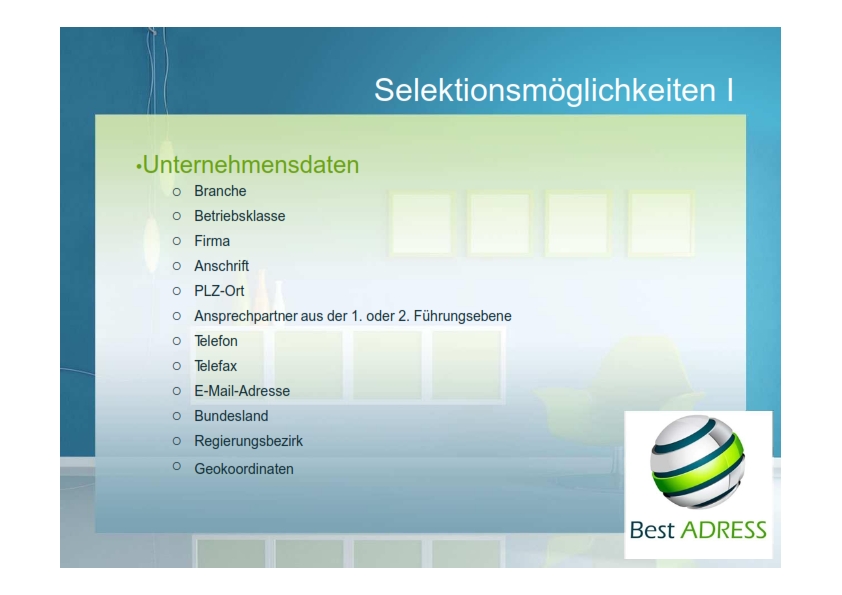 Selektionsmöglichkeiten I

•Unternehmensdaten

○ Branche
○ Betriebsklasse
○ Firma
○ Anschrift
○ PLZ-Ort
○ Ansprechpartner aus der 1. oder 2. Führungsebene
○ Telefon
○ Telefax
○ E-Mail-Adresse
○ Bundesland
○ Regierungsbezirk
○ Geokoordinaten

Best ADRESS